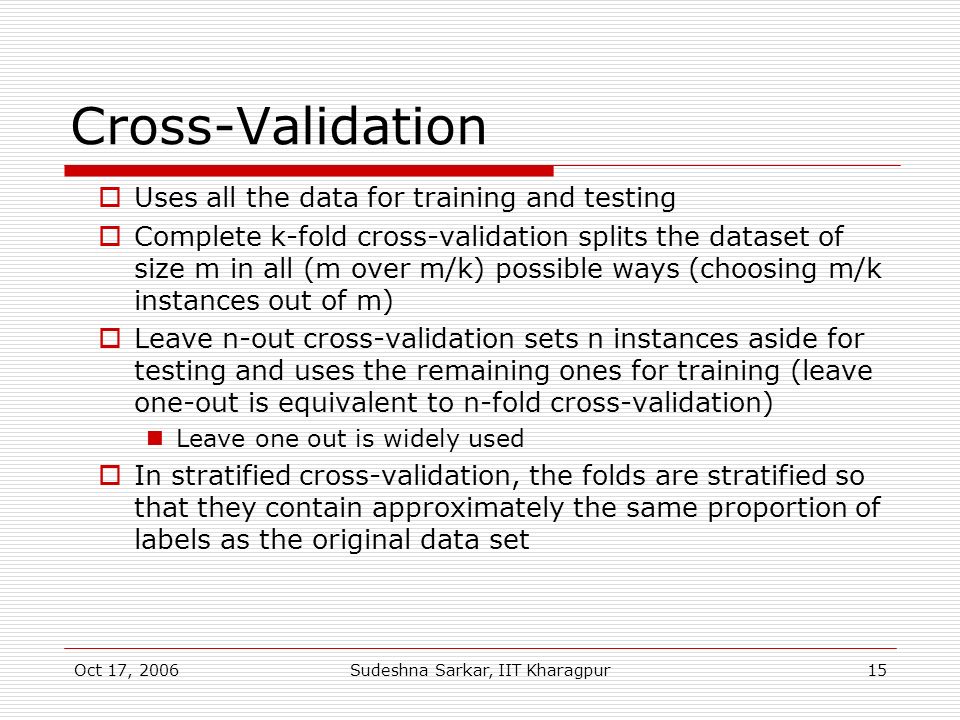 Cross-Validation

Uses all the data for training and testing

Complete k-fold cross-validation splits the dataset of size m in all (m over m/k) possible ways (choosing m/k instances out of m)

Leave n-out cross-validation sets n instances aside for testing and uses the remaining ones for training (leave one-out is equivalent to n-fold cross-validation)

Leave one out is widely used

In stratified cross-validation, the folds are stratified so that they contain approximately the same proportion of labels as the original data set

Oct 17, 2006 Sudeshna Sarkar, IIT Kharagpur 15